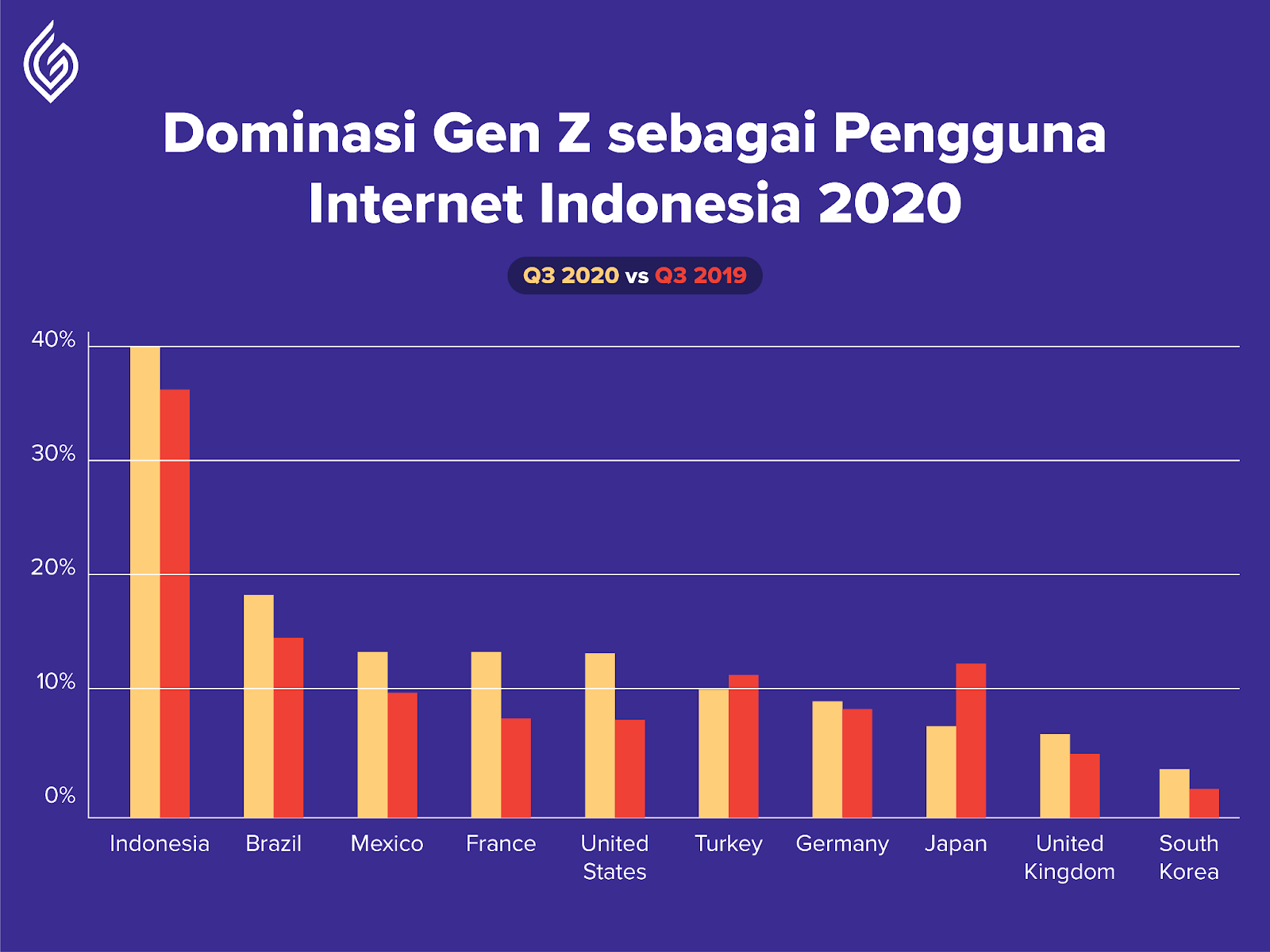 Dominasi Gen Z sebagai Pengguna Internet Indonesia 2020

Q3 2020 vs Q3 2019

40%
30%
20%
10%
0%

Indonesia
Brazil
Mexico
France
United States
Turkey
Germany
Japan
United Kingdom
South Korea